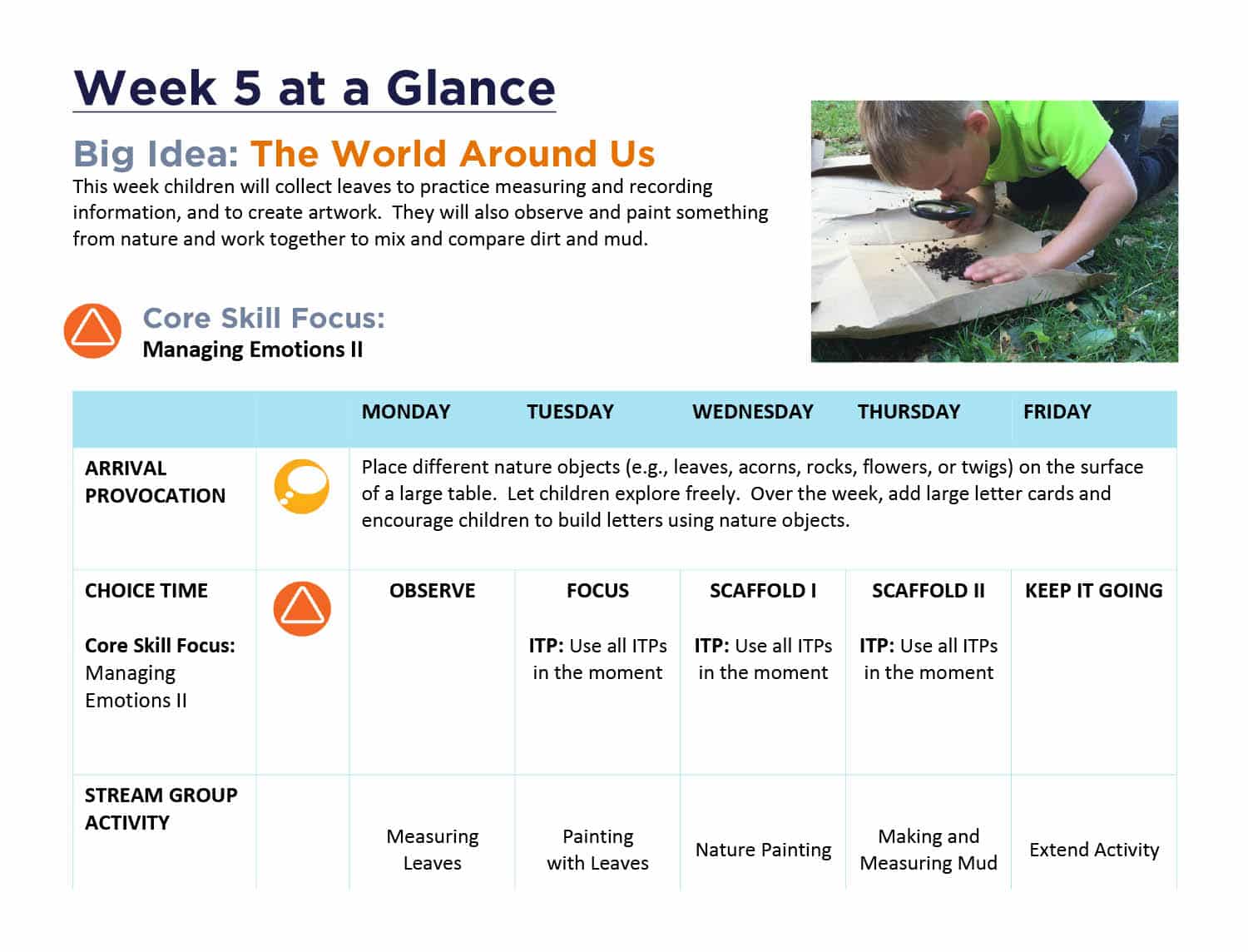 Week 5 at a Glance

Big Idea: The World Around Us
This week children will collect leaves to practice measuring and recording information, and to create artwork. They will also observe and paint something from nature and work together to mix and compare dirt and mud.

Core Skill Focus:
Managing Emotions II

| | | MONDAY | TUESDAY | WEDNESDAY | THURSDAY | FRIDAY |
|---|---|---|---|---|---|---|
| ARRIVAL PROVOCATION | | Place different nature objects (e.g., leaves, acorns, rocks, flowers, or twigs) on the surface of a large table. Let children explore freely. Over the week, add large letter cards and encourage children to build letters using nature objects. | | | | |
| CHOICE TIME Core Skill Focus: Managing Emotions II | | OBSERVE | FOCUS ITP: Use all ITPs in the moment | SCAFFOLD I ITP: Use all ITPs in the moment | SCAFFOLD II ITP: Use all ITPs in the moment | KEEP IT GOING |
| STREAM GROUP ACTIVITY | | Measuring Leaves | Painting with Leaves | Nature Painting | Making and Measuring Mud | Extend Activity |